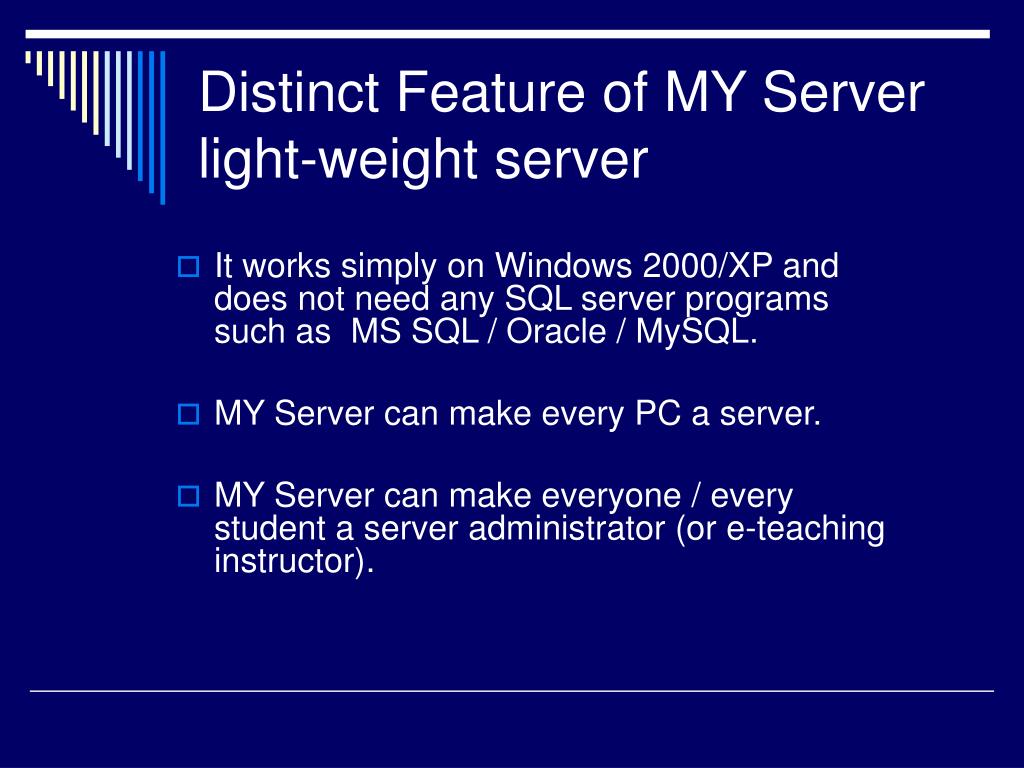 Distinct Feature of MY Server light-weight server

It works simply on Windows 2000/XP and does not need any SQL server programs such as MS SQL / Oracle / MySQL.

MY Server can make every PC a server.

MY Server can make everyone / every student a server administrator (or e-teaching instructor).